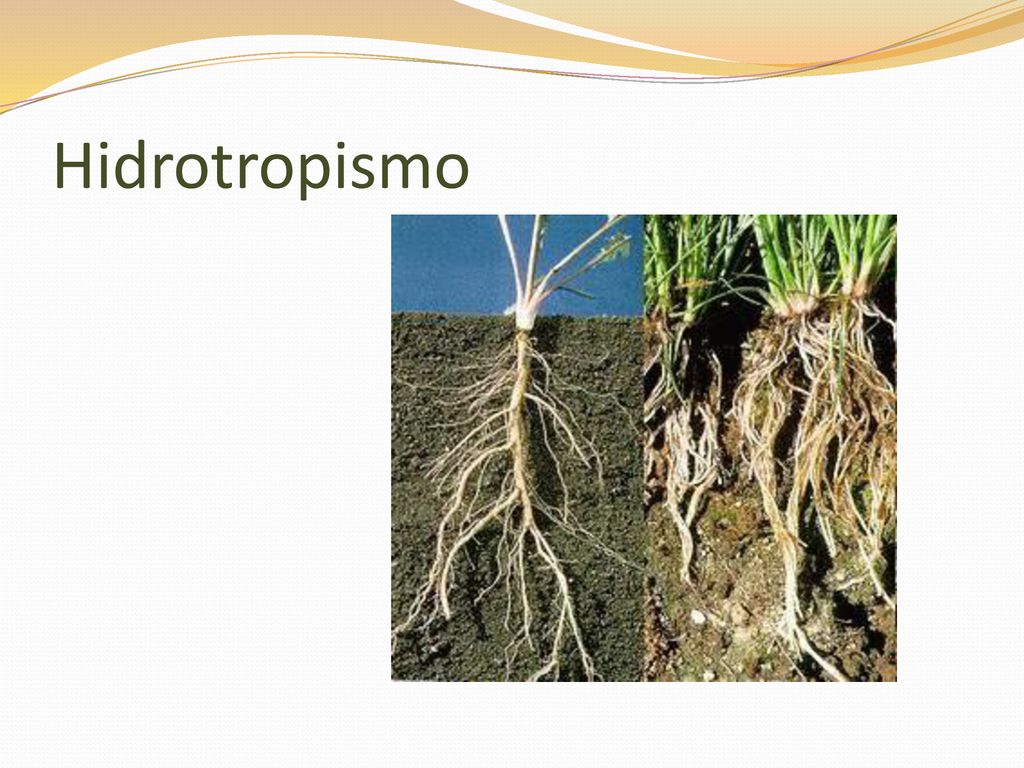 Hidrotropismo